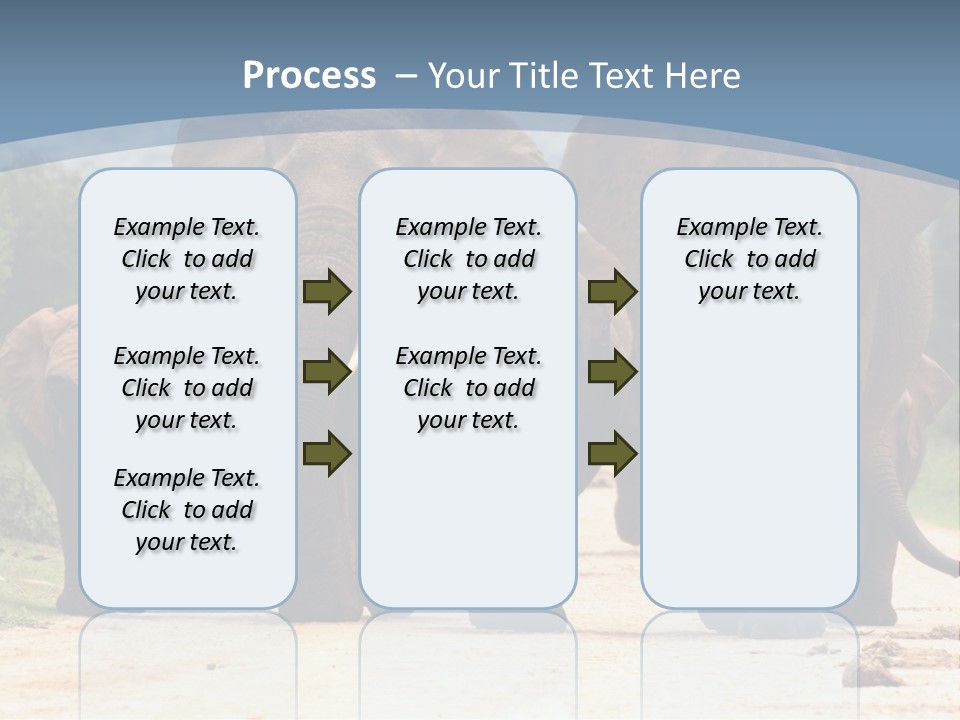 Process – Your Title Text Here

Example Text. Click to add your text.

Example Text. Click to add your text.

Example Text. Click to add your text.

Example Text. Click to add your text.

Example Text. Click to add your text.

Example Text. Click to add your text.